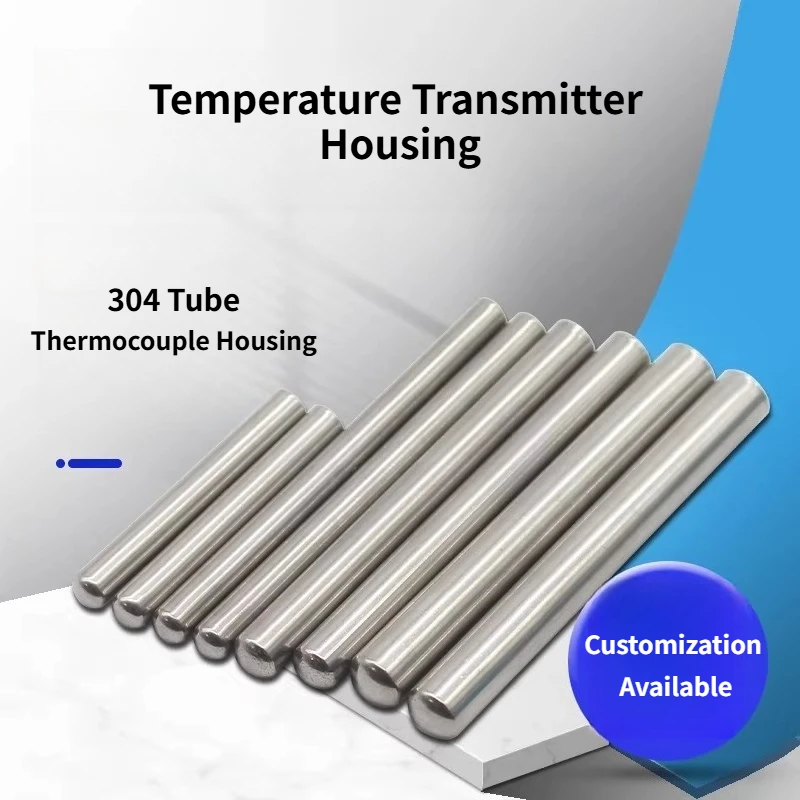 Temperature Transmitter Housing

304 Tube
Thermocouple Housing

Customization Available